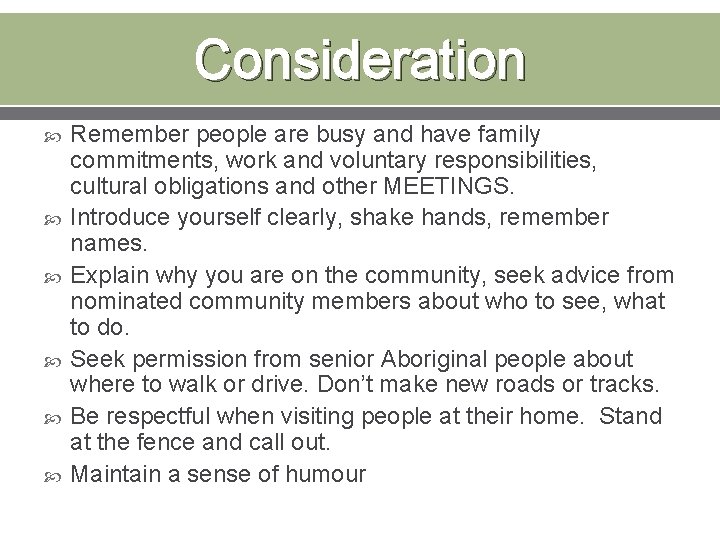 Consideration

- Remember people are busy and have family commitments, work and voluntary responsibilities, cultural obligations and other MEETINGS.
- Introduce yourself clearly, shake hands, remember names.
- Explain why you are on the community, seek advice from nominated community members about who to see, what to do.
- Seek permission from senior Aboriginal people about where to walk or drive. Don't make new roads or tracks.
- Be respectful when visiting people at their home. Stand at the fence and call out.
- Maintain a sense of humour